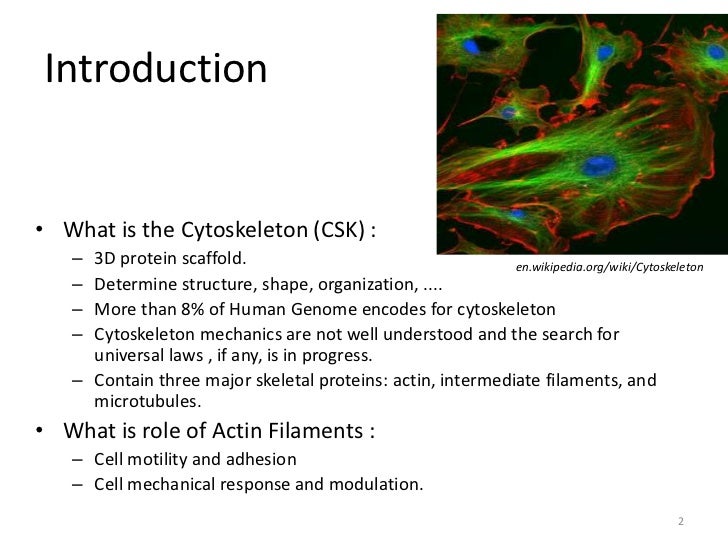 Introduction

en.wikipedia.org/wiki/Cytoskeleton

• What is the Cytoskeleton (CSK) :
– 3D protein scaffold.
– Determine structure, shape, organization, ....
– More than 8% of Human Genome encodes for cytoskeleton
– Cytoskeleton mechanics are not well understood and the search for universal laws , if any, is in progress.
– Contain three major skeletal proteins: actin, intermediate filaments, and microtubules.

• What is role of Actin Filaments :
– Cell motility and adhesion
– Cell mechanical response and modulation.

2